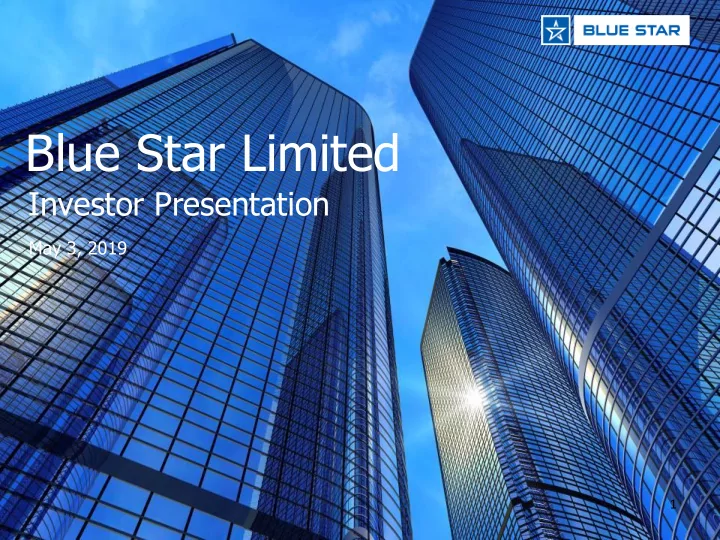 BLUE STAR

Blue Star Limited

Investor Presentation

May 3, 2019

1